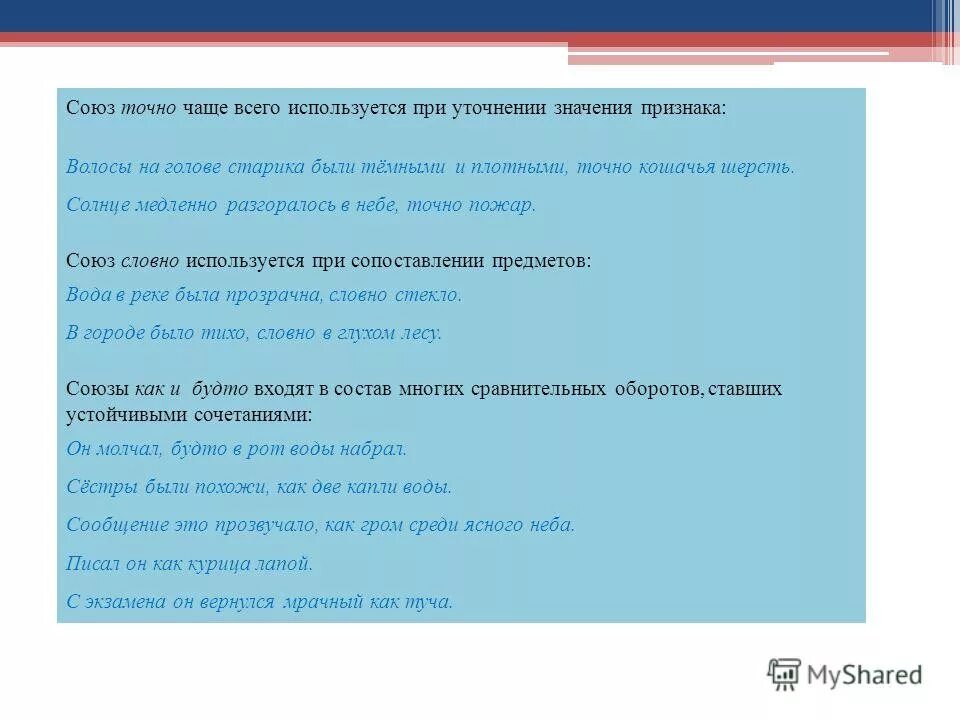 Союз точно чаще всего используется при уточнении значения признака:

Волосы на голове старика были тёмными и плотными, точно кошачья шерсть.

Солнце медленно разгоралось в небе, точно пожар.

Союз словно используется при сопоставлении предметов:

Вода в реке была прозрачна, словно стекло.

В городе было тихо, словно в глухом лесу.

Союзы как и будто входят в состав многих сравнительных оборотов, ставших устойчивыми сочетаниями:

Он молчал, будто в рот воды набрал.

Сёстры были похожи, как две капли воды.

Сообщение это прозвучало, как гром среди ясного неба.

Писал он как курица лапой.

С экзамена он вернулся мрачный как туча.

MyShared